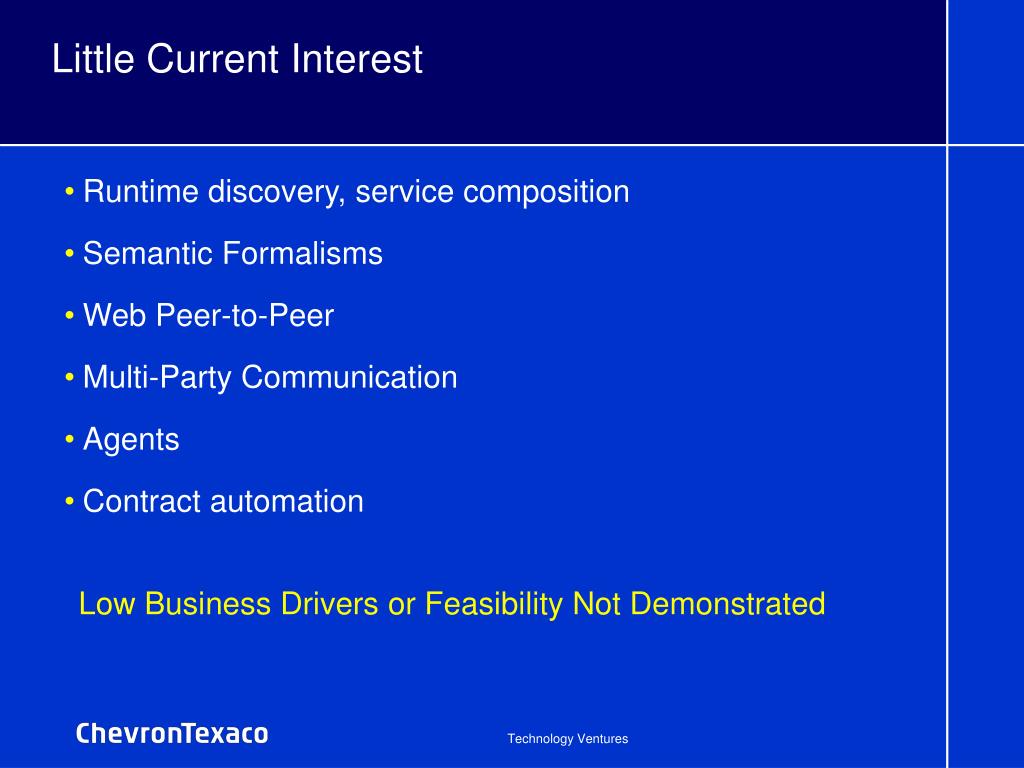 Little Current Interest

• Runtime discovery, service composition

• Semantic Formalisms

• Web Peer-to-Peer

• Multi-Party Communication

• Agents

• Contract automation

Low Business Drivers or Feasibility Not Demonstrated

ChevronTexaco

Technology Ventures